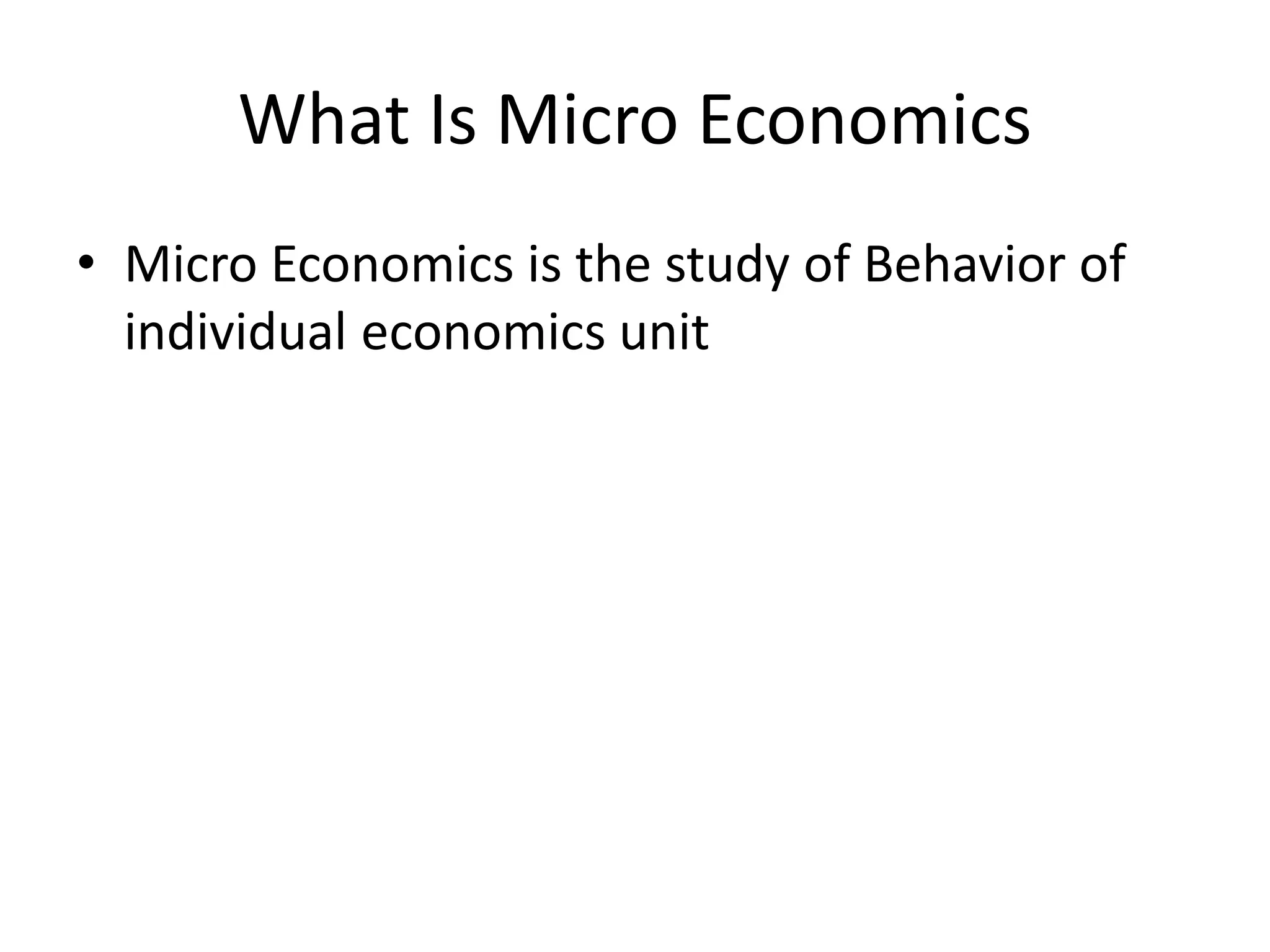 What Is Micro Economics

• Micro Economics is the study of Behavior of individual economics unit